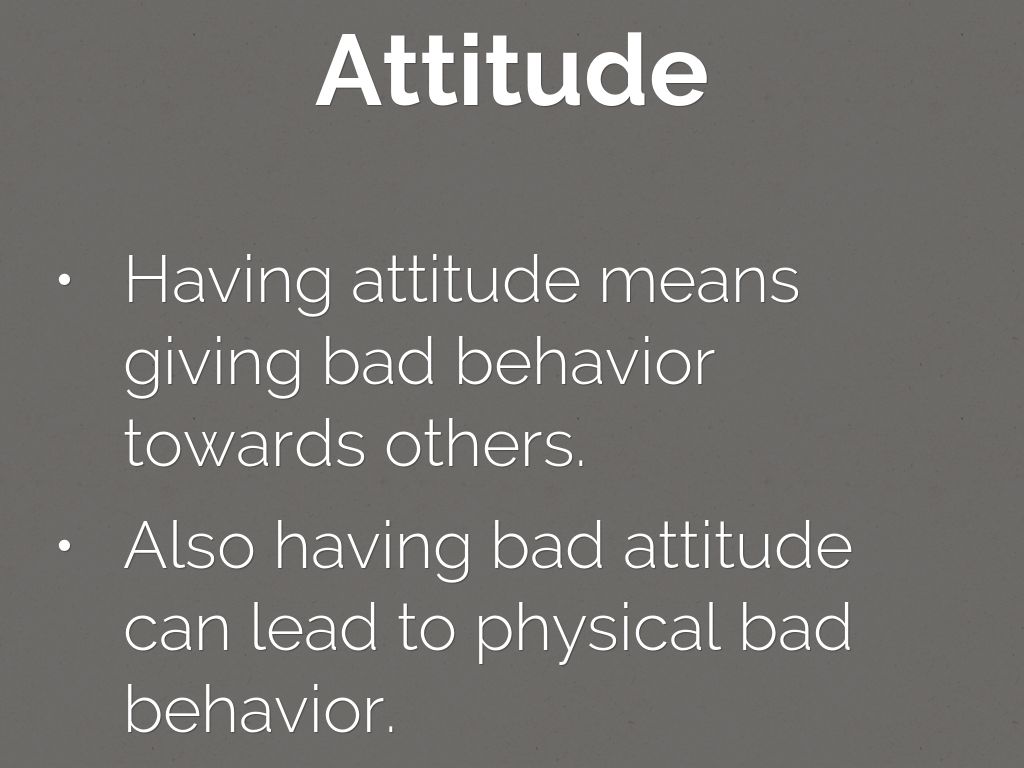 Attitude

• Having attitude means giving bad behavior towards others.

• Also having bad attitude can lead to physical bad behavior.